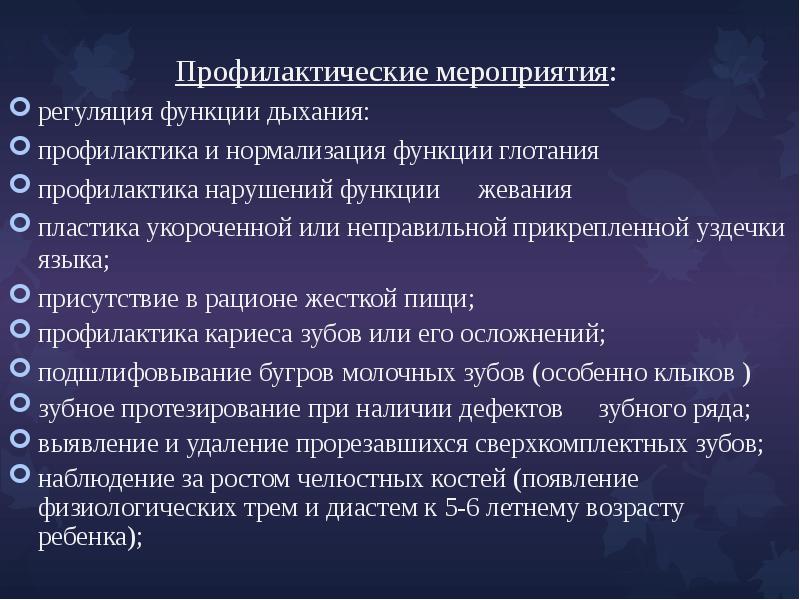 Профилактические мероприятия:

регуляция функции дыхания:

профилактика и нормализация функции глотания

профилактика нарушений функции жевания

пластика укороченной или неправильной прикрепленной уздечки языка;

присутствие в рационе жесткой пищи;

профилактика кариеса зубов или его осложнений;

подшлифовывание бугров молочных зубов (особенно клыков )

зубное протезирование при наличии дефектов зубного ряда;

выявление и удаление прорезавшихся сверхкомплектных зубов;

наблюдение за ростом челюстных костей (появление физиологических трем и диастем к 5-6 летнему возрасту ребенка);